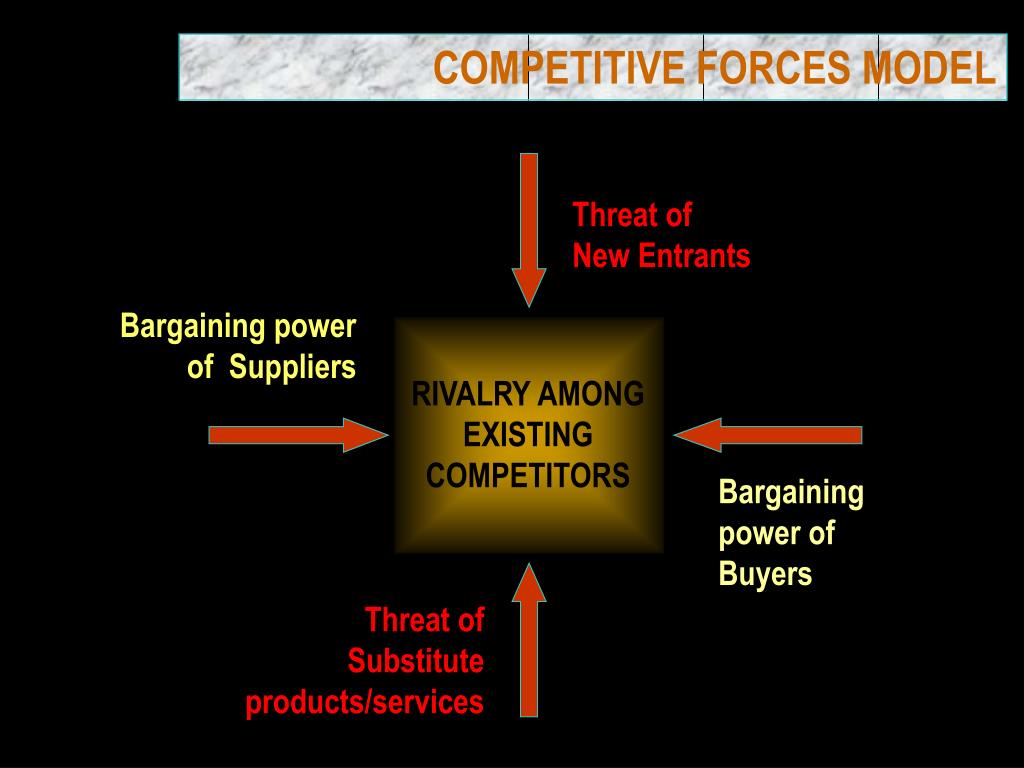 COMPETITIVE FORCES MODEL

Threat of New Entrants

Bargaining power of Suppliers

RIVALRY AMONG EXISTING COMPETITORS

Bargaining power of Buyers

Threat of Substitute products/services